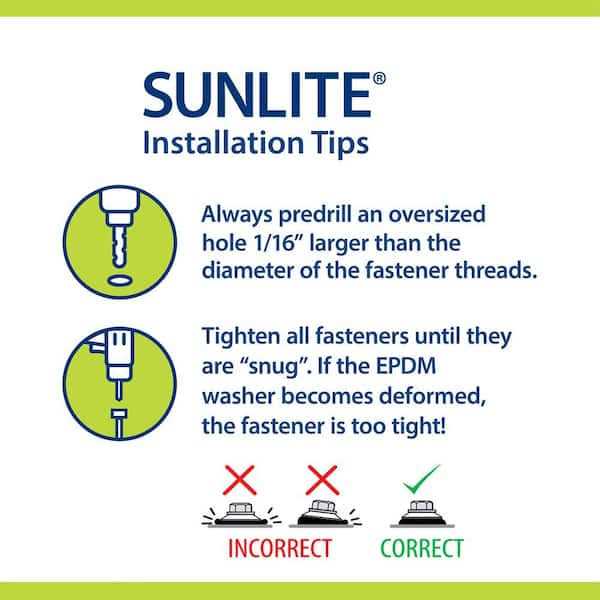 SUNLITE®
Installation Tips

Always predrill an oversized hole 1/16” larger than the diameter of the fastener threads.

Tighten all fasteners until they are “snug”. If the EPDM washer becomes deformed, the fastener is too tight!

INCORRECT CORRECT